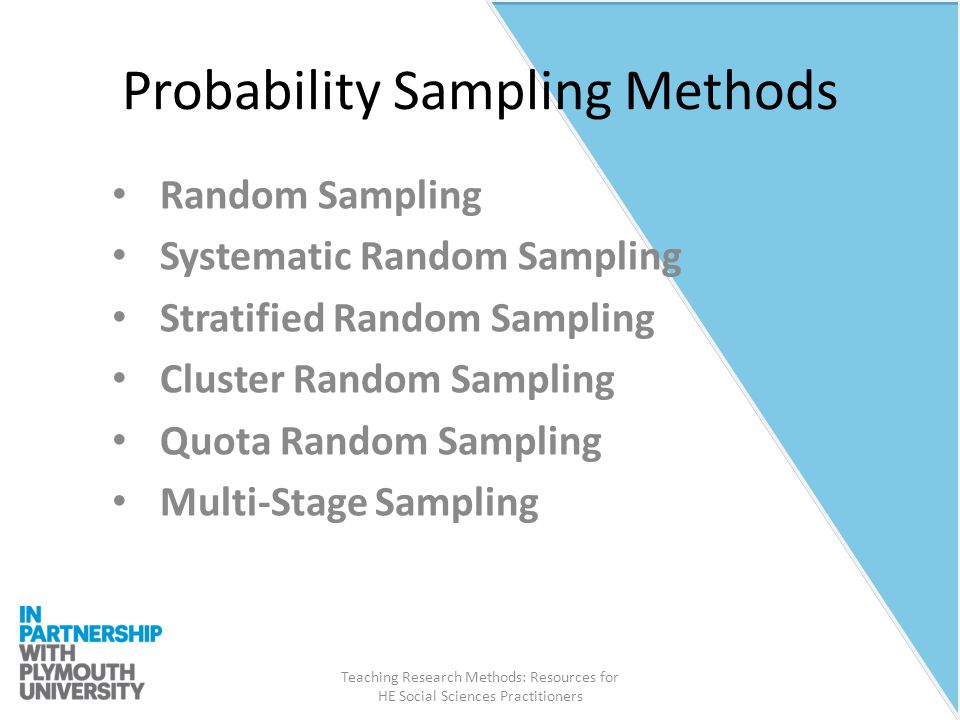 Probability Sampling Methods

• Random Sampling
• Systematic Random Sampling
• Stratified Random Sampling
• Cluster Random Sampling
• Quota Random Sampling
• Multi-Stage Sampling

IN PARTNERSHIP WITH PLYMOUTH UNIVERSITY

Teaching Research Methods: Resources for HE Social Sciences Practitioners